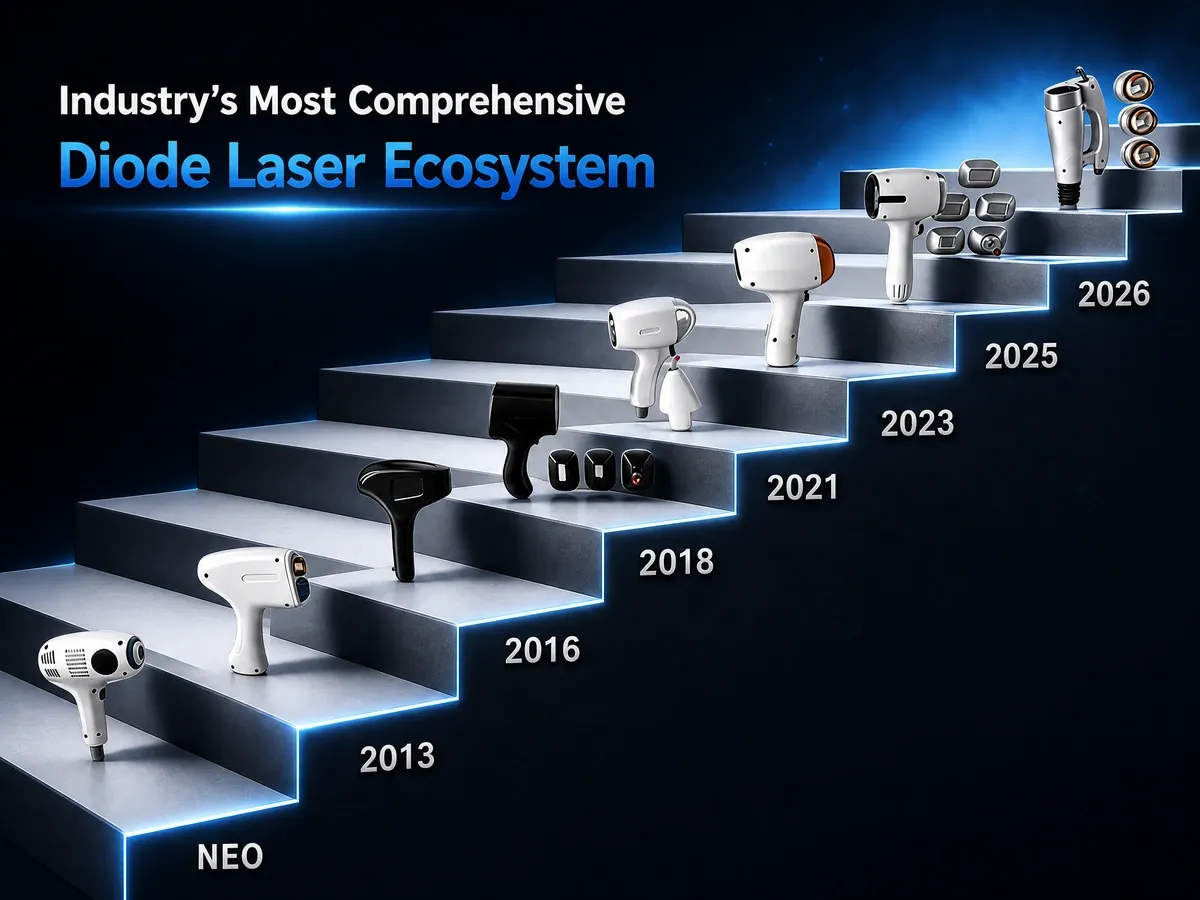 Industry's Most Comprehensive
Diode Laser Ecosystem

NEO
2013
2016
2018
2021
2023
2025
2026